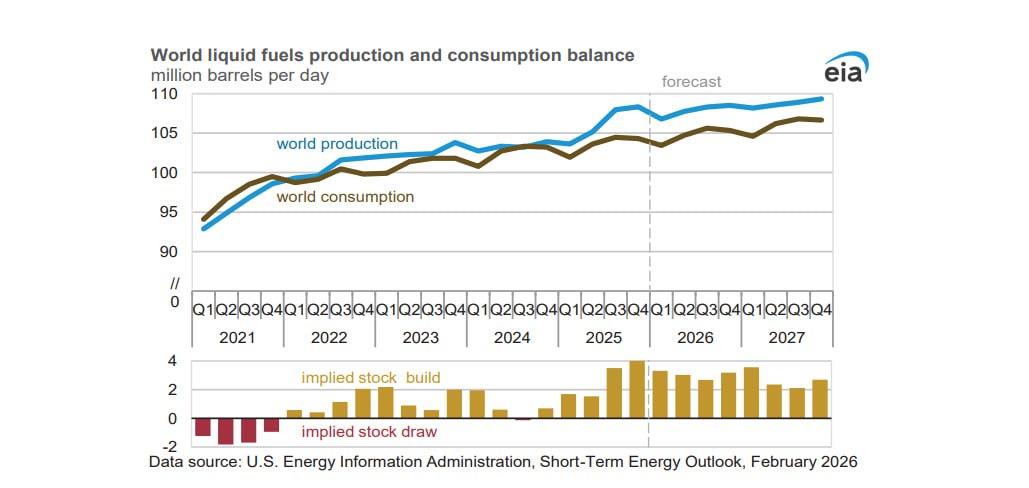 World liquid fuels production and consumption balance
million barrels per day

eia

forecast

110
105
100
95
90
//
0

world production
world consumption

Q1 Q2 Q3 Q4 Q1 Q2 Q3 Q4 Q1 Q2 Q3 Q4 Q1 Q2 Q3 Q4 Q1 Q2 Q3 Q4 Q1 Q2 Q3 Q4 Q1 Q2 Q3 Q4
2021 2022 2023 2024 2025 2026 2027

4
2
0
-2

implied stock build
implied stock draw

Data source: U.S. Energy Information Administration, Short-Term Energy Outlook, February 2026